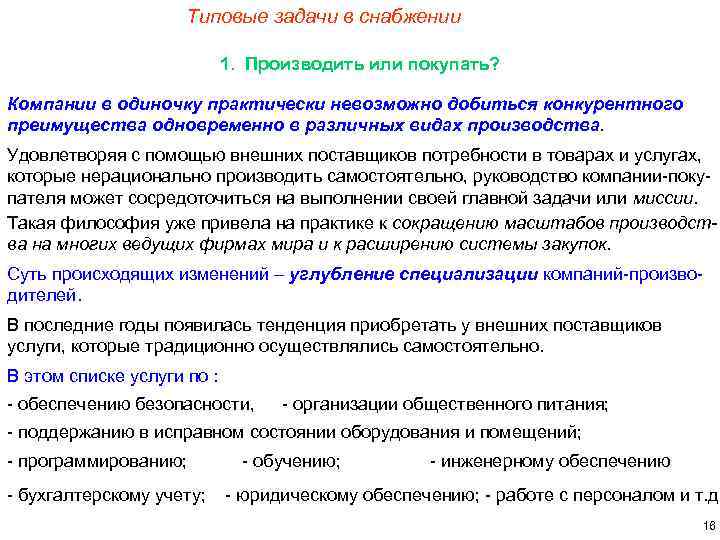 Типовые задачи в снабжении

1. Производить или покупать?

Компании в одиночку практически невозможно добиться конкурентного преимущества одновременно в различных видах производства.

Удовлетворяя с помощью внешних поставщиков потребности в товарах и услугах, которые нерационально производить самостоятельно, руководство компании-покупателя может сосредоточиться на выполнении своей главной задачи или миссии.

Такая философия уже привела на практике к сокращению масштабов производства на многих ведущих фирмах мира и к расширению системы закупок.

Суть происходящих изменений – углубление специализации компаний-производителей.

В последние годы появилась тенденция приобретать у внешних поставщиков услуги, которые традиционно осуществлялись самостоятельно.

В этом списке услуги по :

- обеспечению безопасности, - организации общественного питания;

- поддержанию в исправном состоянии оборудования и помещений;

- программированию; - обучению; - инженерному обеспечению

- бухгалтерскому учету; - юридическому обеспечению; - работе с персоналом и т.д

16